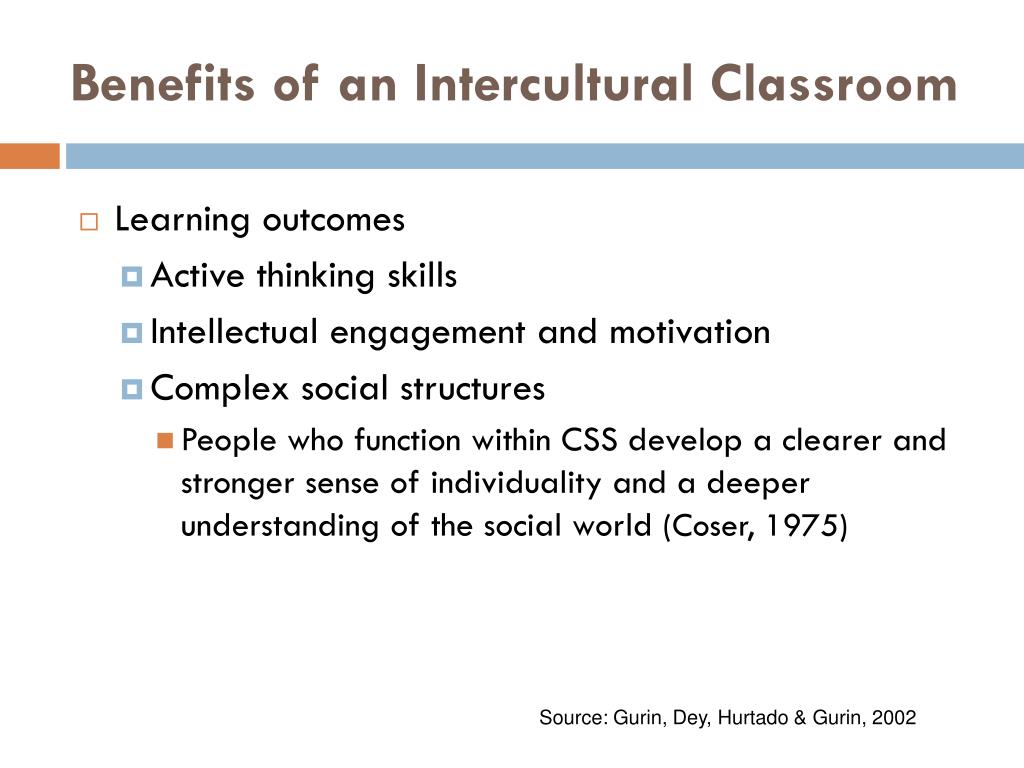 Benefits of an Intercultural Classroom

Learning outcomes

Active thinking skills

Intellectual engagement and motivation

Complex social structures

People who function within CSS develop a clearer and stronger sense of individuality and a deeper understanding of the social world (Coser, 1975)

Source: Gurin, Dey, Hurtado & Gurin, 2002